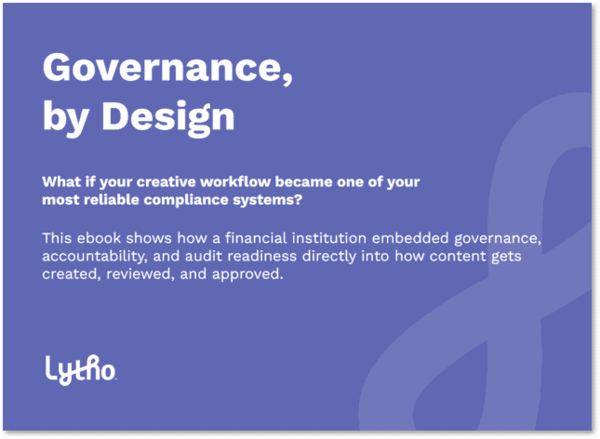 Governance, by Design

What if your creative workflow became one of your most reliable compliance systems?

This ebook shows how a financial institution embedded governance, accountability, and audit readiness directly into how content gets created, reviewed, and approved.

Lytho